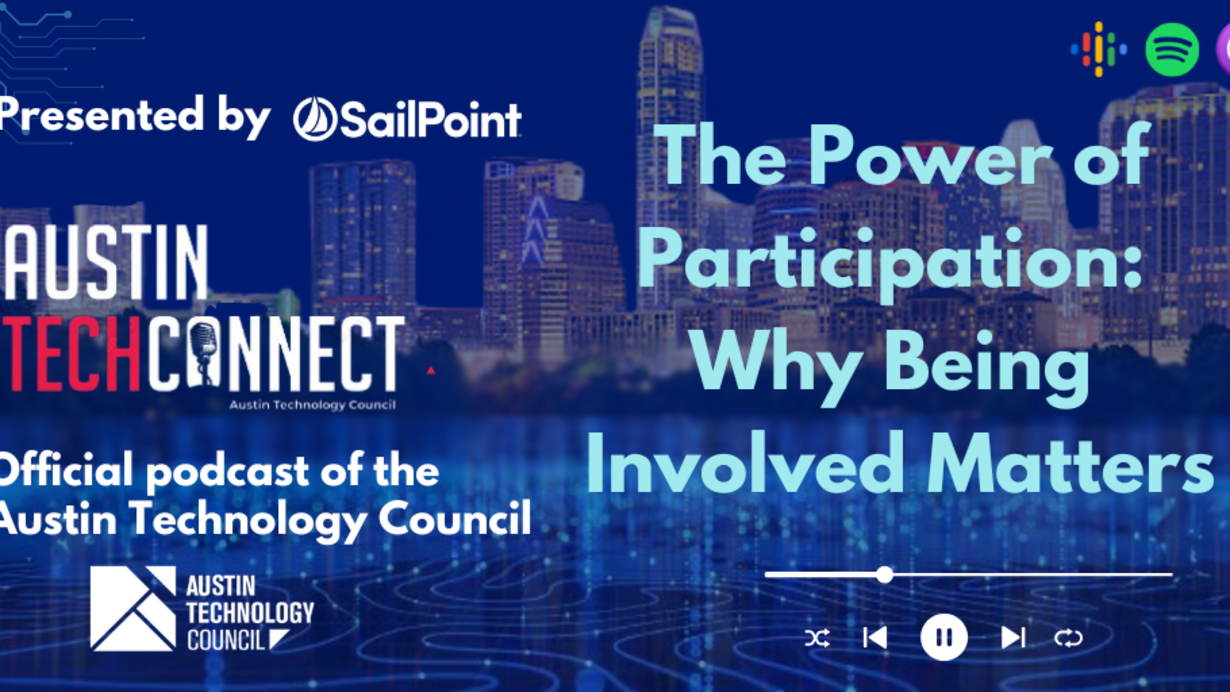 Presented by SailPoint

AUSTIN TECHCONNECT
Austin Technology Council

Official podcast of the Austin Technology Council

AUSTIN TECHNOLOGY COUNCIL

The Power of Participation: Why Being Involved Matters